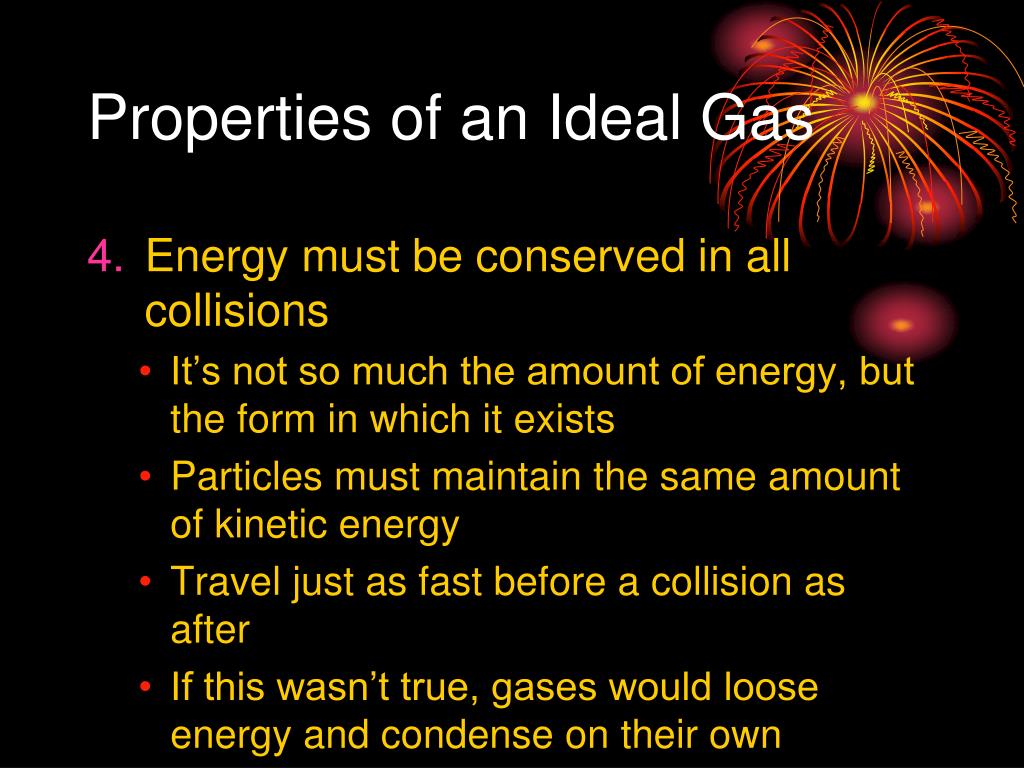 Properties of an Ideal Gas

4. Energy must be conserved in all collisions

• It’s not so much the amount of energy, but the form in which it exists
• Particles must maintain the same amount of kinetic energy
• Travel just as fast before a collision as after
• If this wasn’t true, gases would loose energy and condense on their own